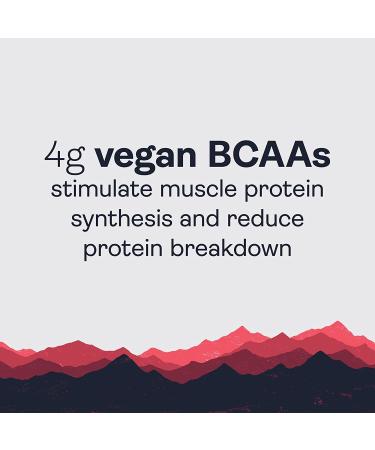 4g vegan BCAAs
stimulate muscle protein synthesis and reduce protein breakdown